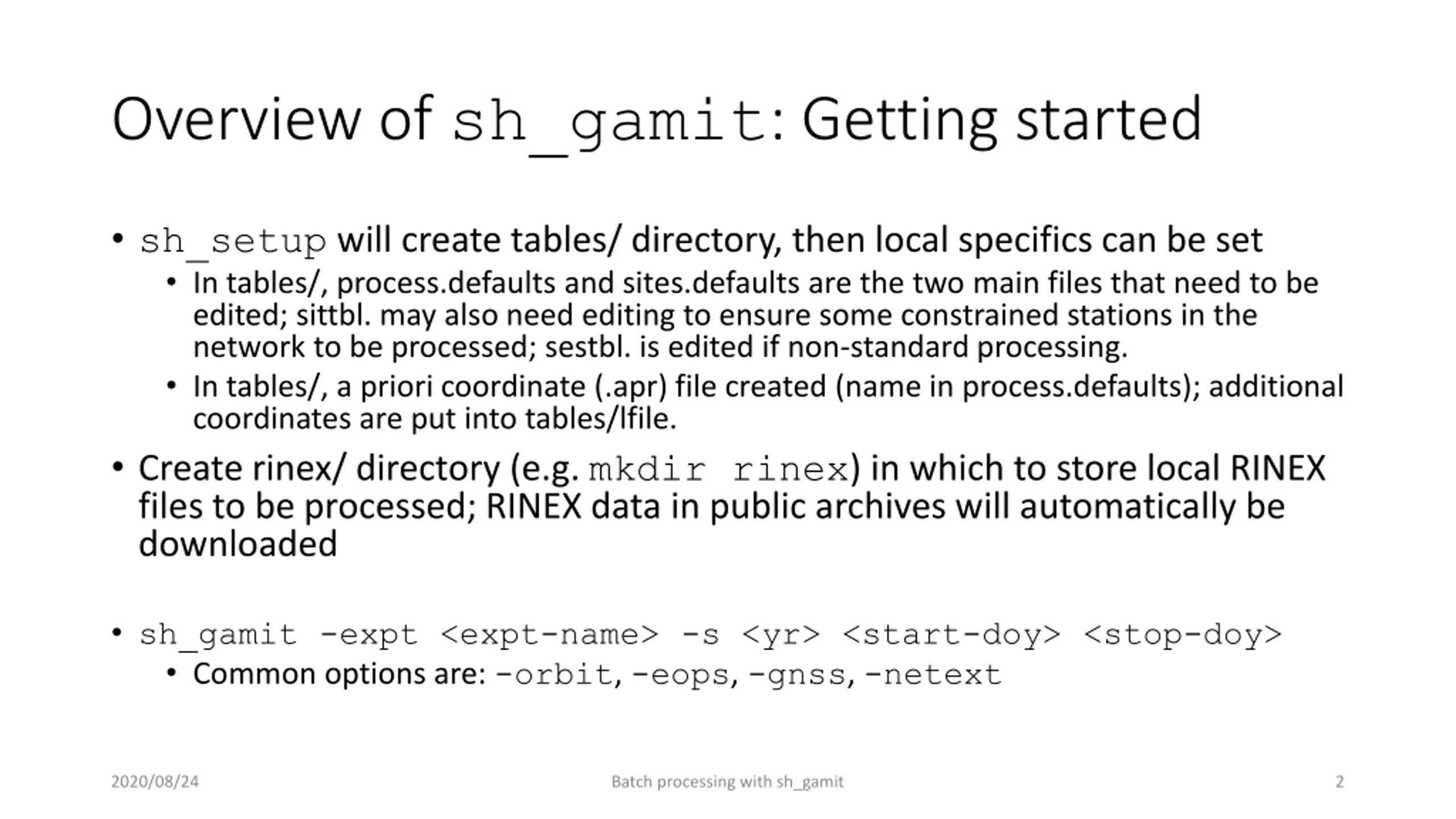 Overview of sh_gamit: Getting started

• sh_setup will create tables/ directory, then local specifics can be set
  • In tables/, process.defaults and sites.defaults are the two main files that need to be edited; sittbl. may also need editing to ensure some constrained stations in the network to be processed; sestbl. is edited if non-standard processing.
  • In tables/, a priori coordinate (.apr) file created (name in process.defaults); additional coordinates are put into tables/lfile.

• Create rinex/ directory (e.g. mkdir rinex) in which to store local RINEX files to be processed; RINEX data in public archives will automatically be downloaded

• sh_gamit -expt <expt-name> -s <yr> <start-doy> <stop-doy>
  • Common options are: -orbit, -eops, -gnss, -netext

2020/08/24

Batch processing with sh_gamit

2